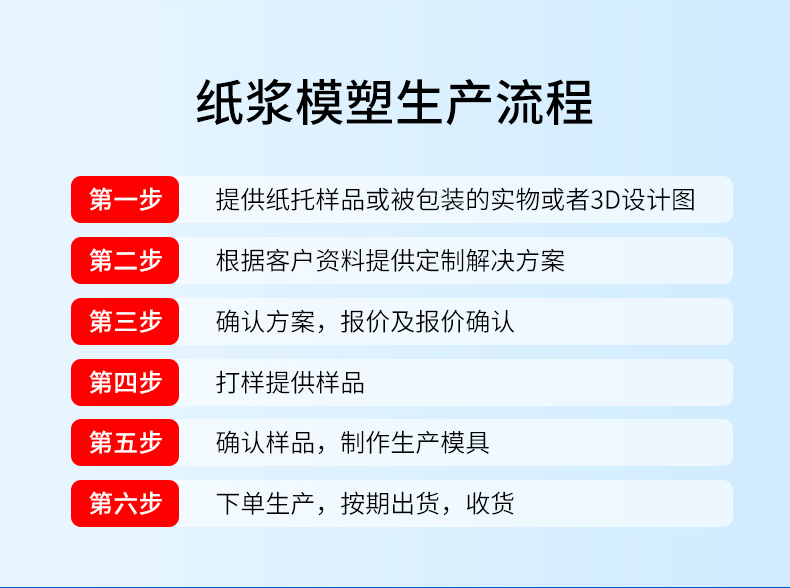 纸浆模塑生产流程

第一步 提供纸托样品或被包装的实物或者3D设计图

第二步 根据客户资料提供定制解决方案

第三步 确认方案，报价及报价确认

第四步 打样提供样品

第五步 确认样品，制作生产模具

第六步 下单生产，按期出货，收货